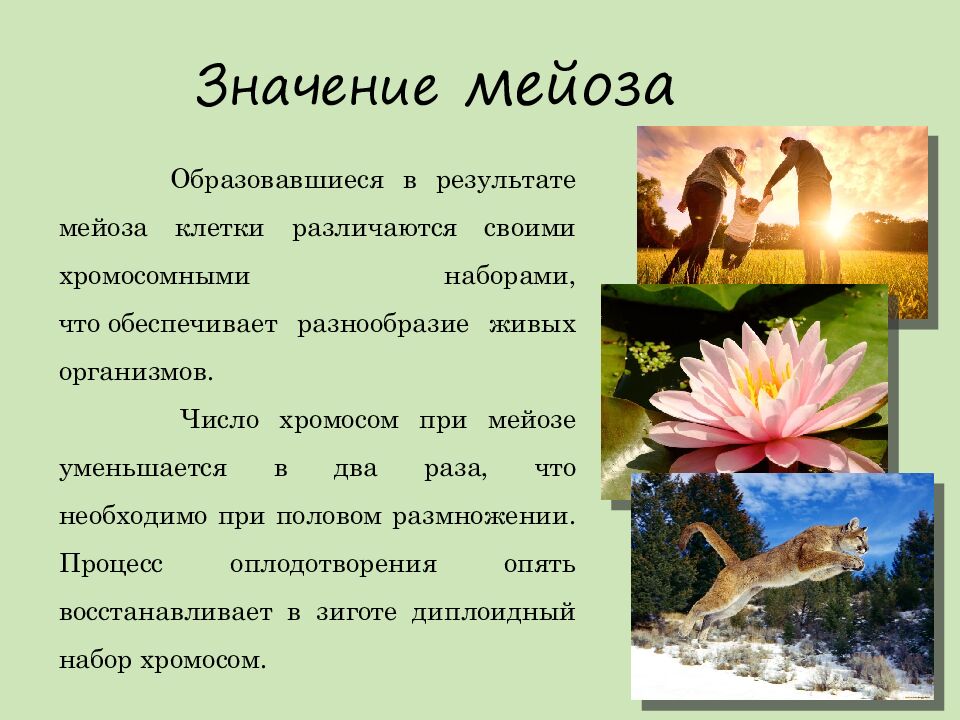 Значение мейоза

Образовавшиеся в результате мейоза клетки различаются своими хромосомными наборами, что обеспечивает разнообразие живых организмов.

Число хромосом при мейозе уменьшается в два раза, что необходимо при половом размножении. Процесс оплодотворения опять восстанавливает в зиготе диплоидный набор хромосом.